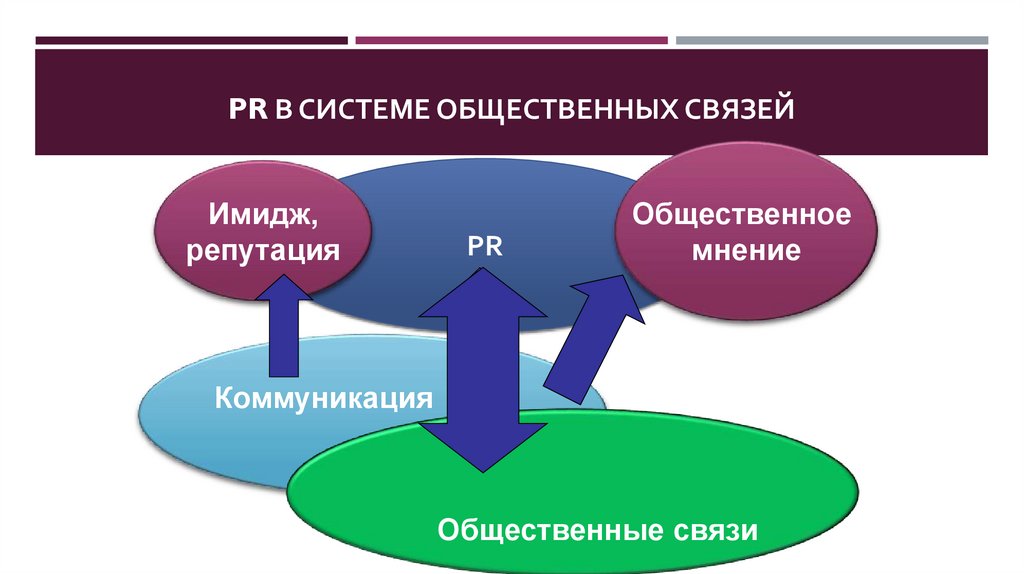 PR В СИСТЕМЕ ОБЩЕСТВЕННЫХ СВЯЗЕЙ

Имидж, репутация

PR

Общественное мнение

Коммуникация

Общественные связи